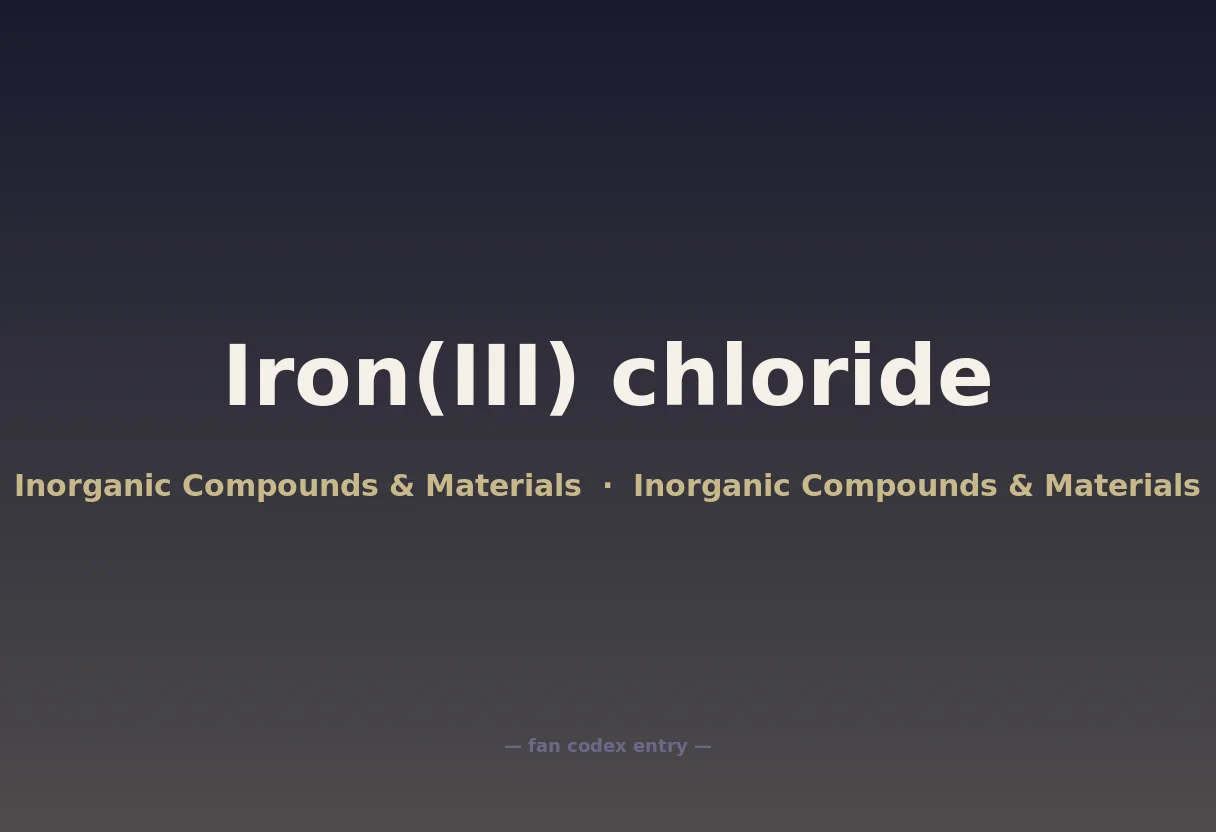 Iron(III) chloride

Inorganic Compounds & Materials · Inorganic Compounds & Materials

— fan codex entry —